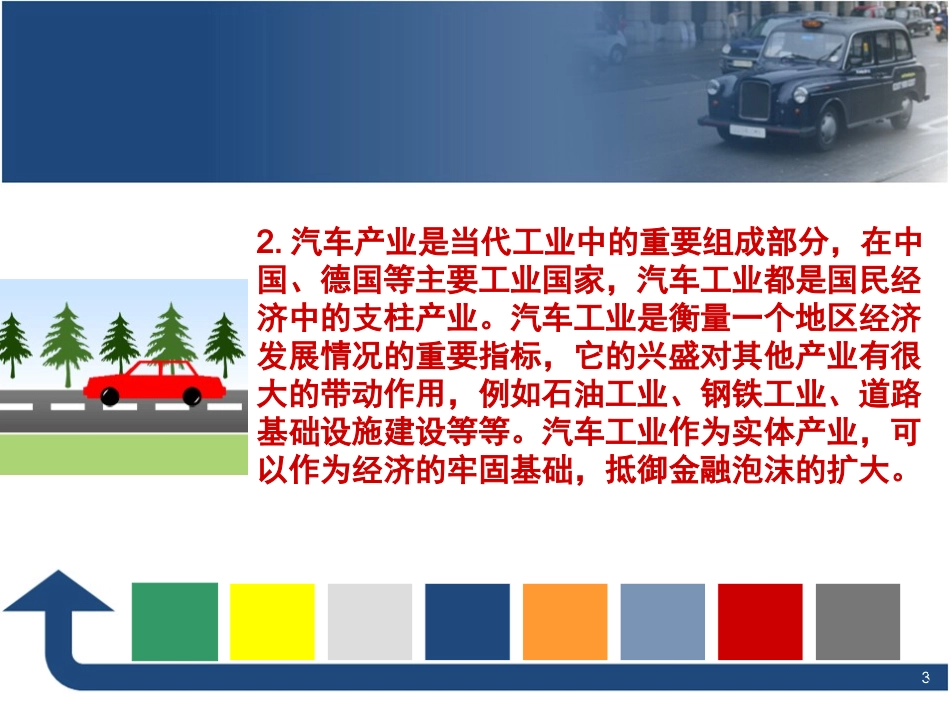 2. 汽车产业是当代工业中的重要组成部分，在中国、德国等主要工业国家，汽车工业都是国民经济中的支柱产业。汽车工业是衡量一个地区经济发展情况的重要指标，它的兴盛对其他产业有很大的带动作用，例如石油工业、钢铁工业、道路基础设施建设等等。汽车工业作为实体产业，可以作为经济的牢固基础，抵御金融泡沫的扩大。

3